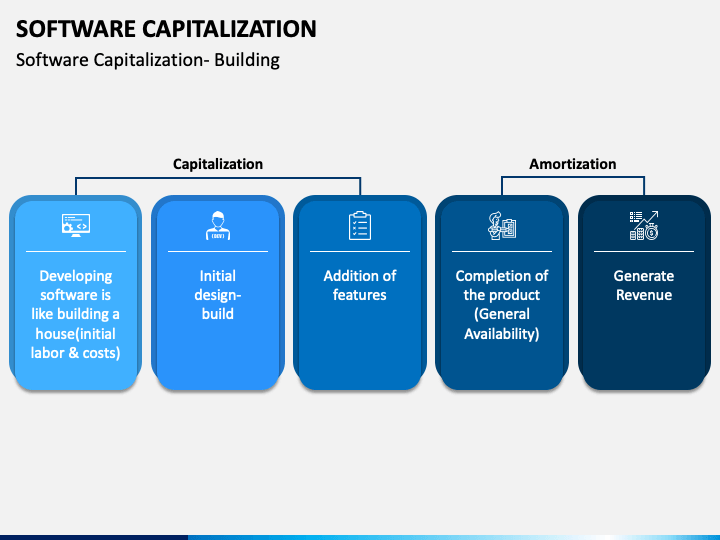 SOFTWARE CAPITALIZATION

Software Capitalization- Building

Capitalization

Amortization

Developing software is like building a house(initial labor & costs)

Initial design-build

Addition of features

Completion of the product (General Availability)

Generate Revenue